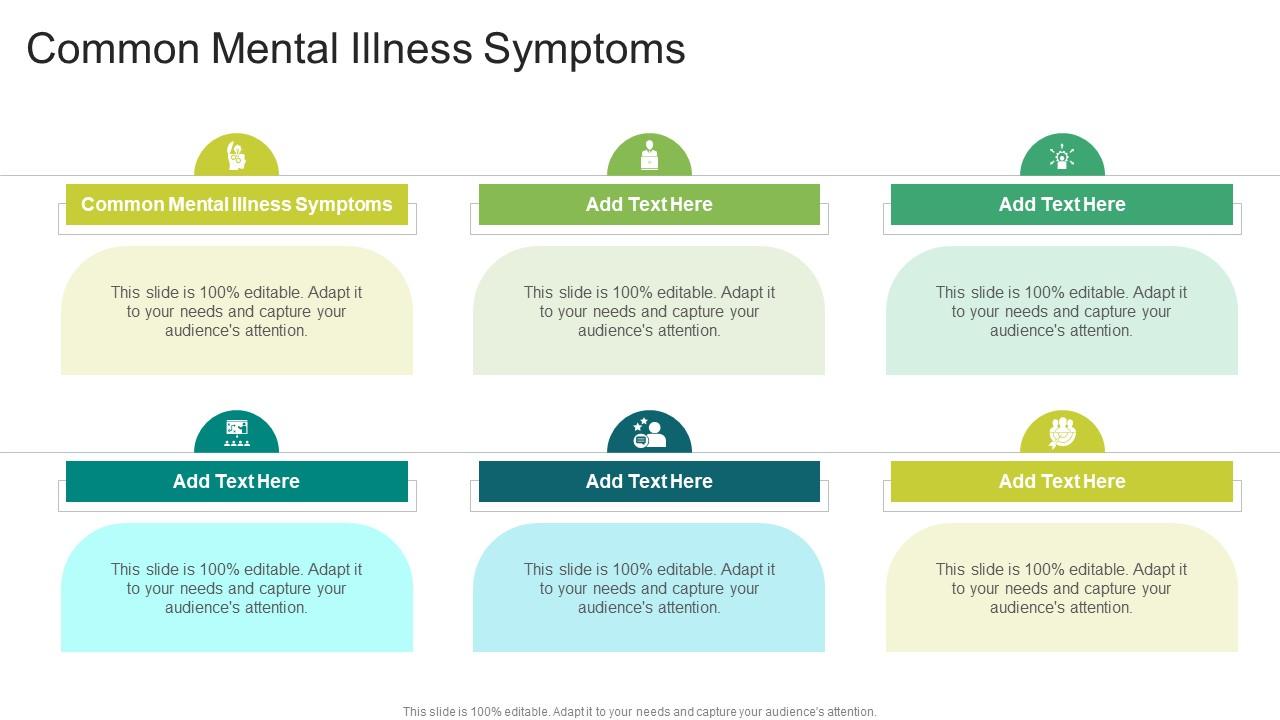 Common Mental Illness Symptoms

Common Mental Illness Symptoms

This slide is 100% editable. Adapt it to your needs and capture your audience's attention.

Add Text Here

This slide is 100% editable. Adapt it to your needs and capture your audience's attention.

Add Text Here

This slide is 100% editable. Adapt it to your needs and capture your audience's attention.

Add Text Here

This slide is 100% editable. Adapt it to your needs and capture your audience's attention.

Add Text Here

This slide is 100% editable. Adapt it to your needs and capture your audience's attention.

Add Text Here

This slide is 100% editable. Adapt it to your needs and capture your audience's attention.

This slide is 100% editable. Adapt it to your needs and capture your audience's attention.